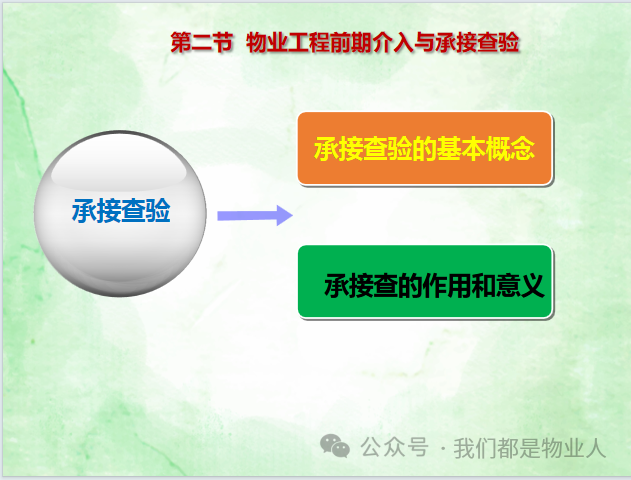 第二节 物业工程前期介入与承接查验

承接查验

承接查验的基本概念

承接查的作用和意义

公众号 · 我们都是物业人